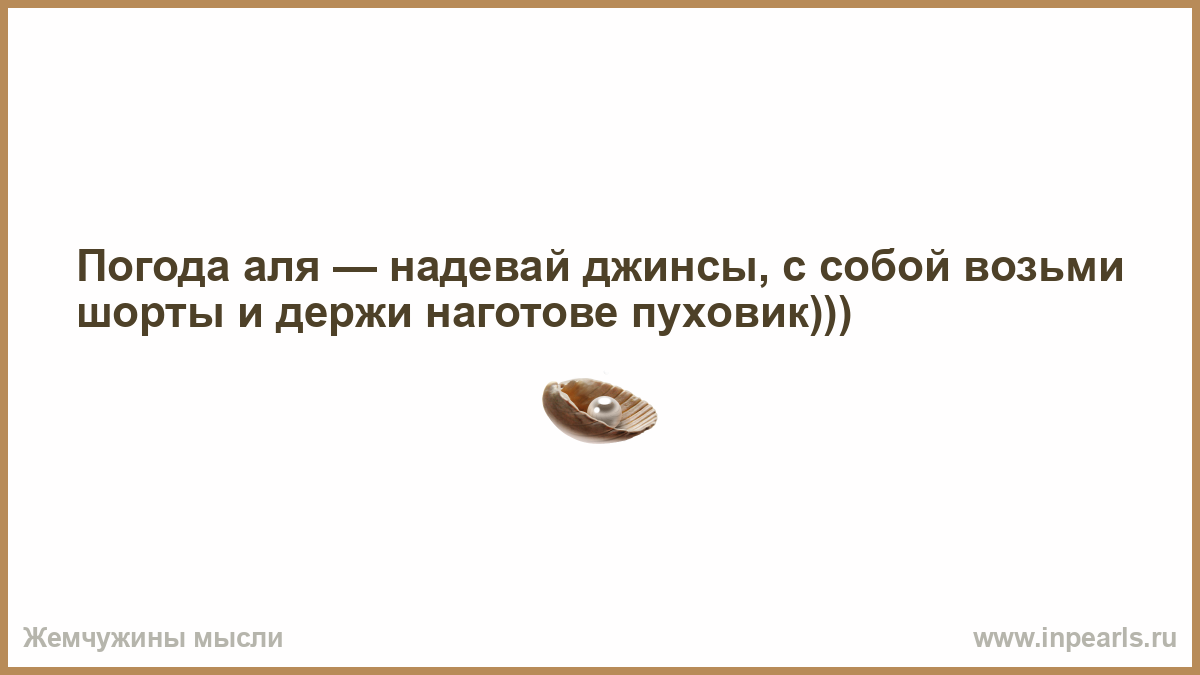 Погода аля — надевай джинсы, с собой возьми шорты и держи наготове пуховик)))

Жемчужины мысли

www.inpearls.ru